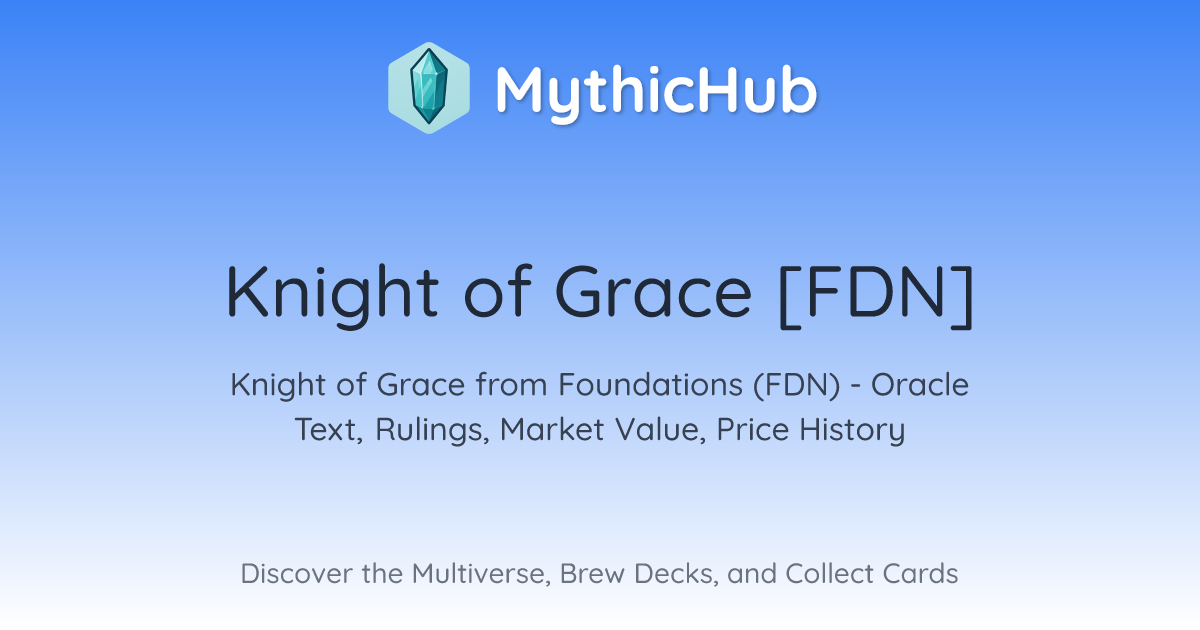 MythicHub

Knight of Grace [FDN]

Knight of Grace from Foundations (FDN) - Oracle Text, Rulings, Market Value, Price History

Discover the Multiverse, Brew Decks, and Collect Cards